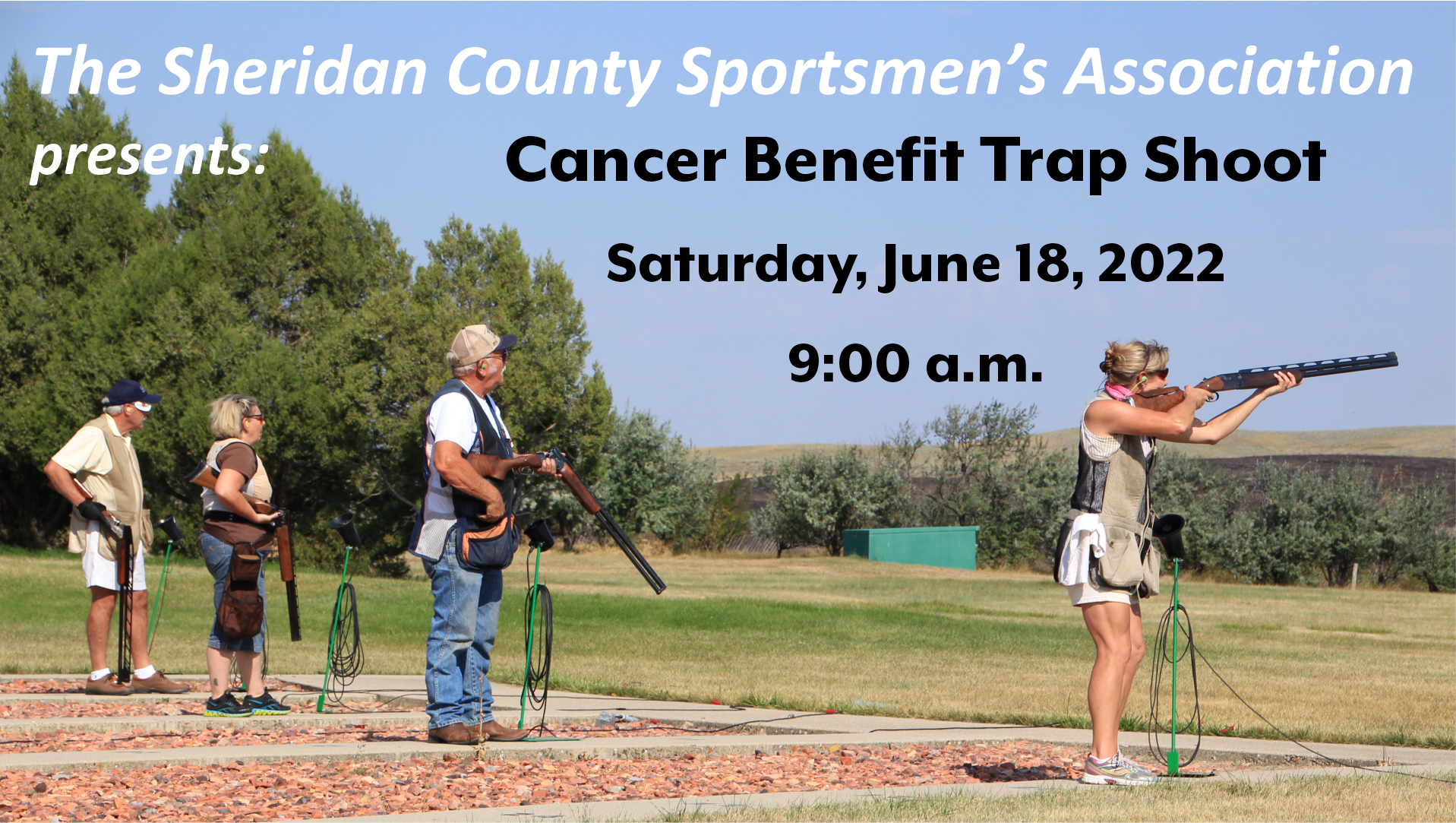 The Sheridan County Sportsmen's Association

presents:

Cancer Benefit Trap Shoot

Saturday, June 18, 2022

9:00 a.m.